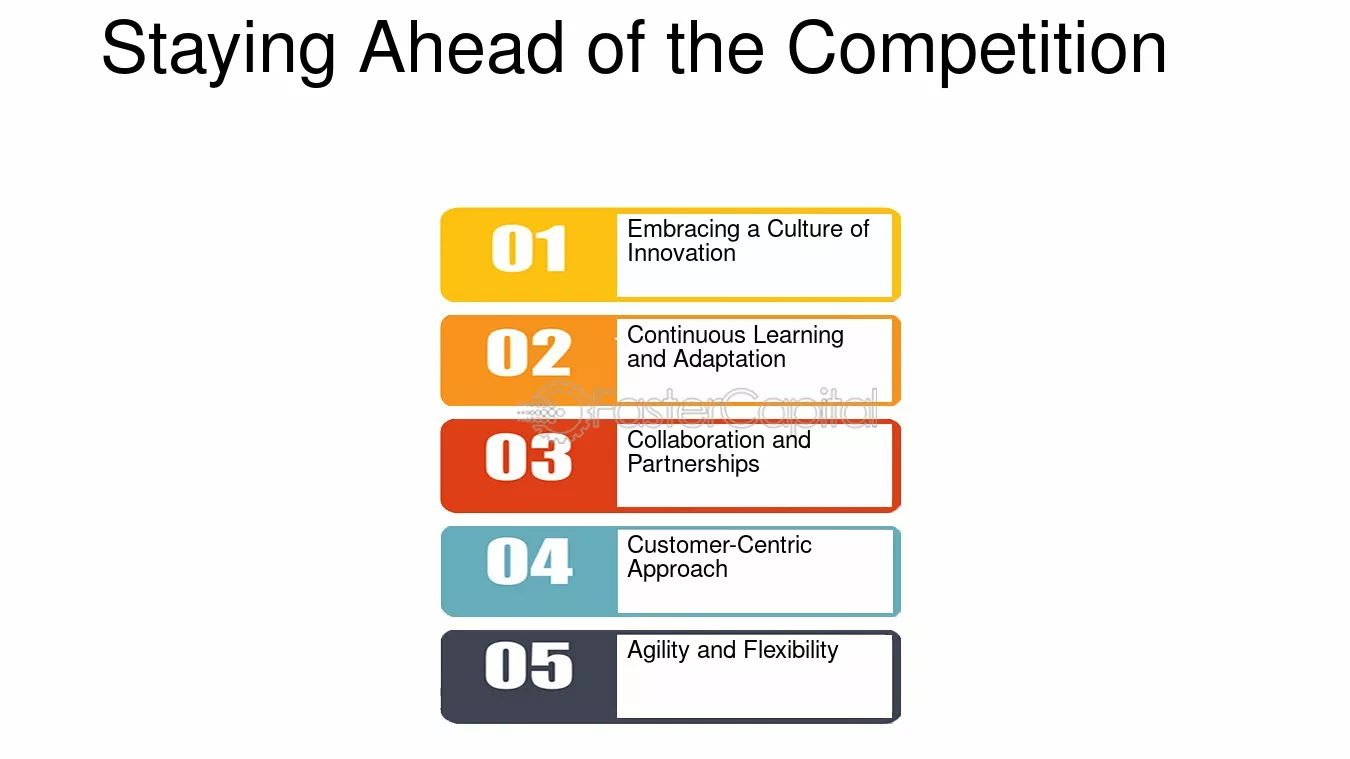 Staying Ahead of the Competition

01
Embracing a Culture of Innovation

02
Continuous Learning and Adaptation

03
Collaboration and Partnerships

04
Customer-Centric Approach

05
Agility and Flexibility

FasterCapital